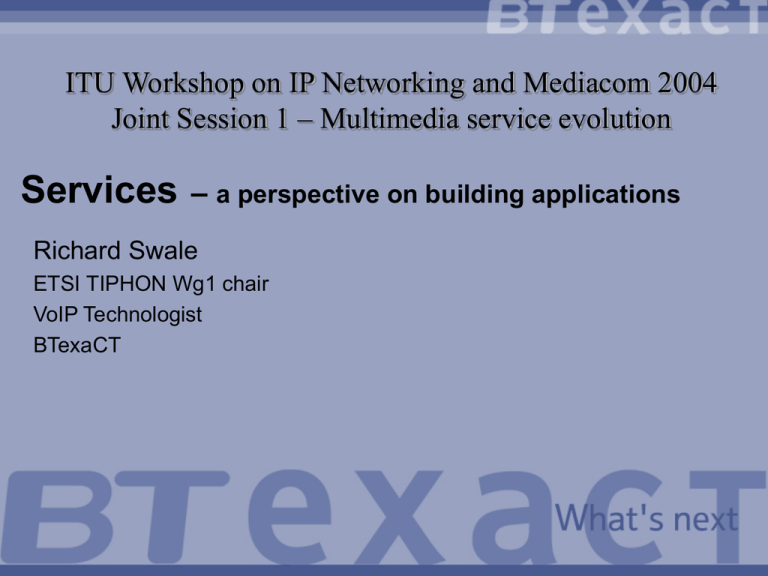 BTexaCT

ITU Workshop on IP Networking and Mediacom 2004
Joint Session 1 – Multimedia service evolution

Services – a perspective on building applications

Richard Swale
ETSI TIPHON Wg1 chair
VoIP Technologist
BTexaCT

BTexaCT
What's next